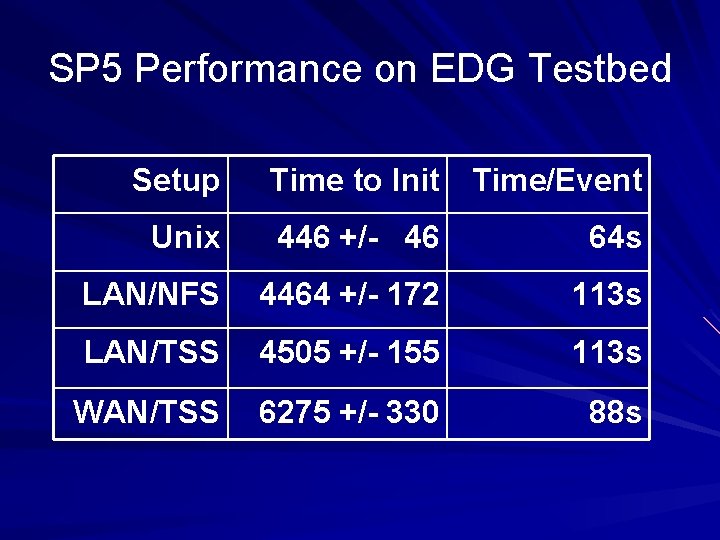 SP5 Performance on EDG Testbed

| Setup | Time to Init | Time/Event |
|---|---|---|
| Unix | 446 +/- 46 | 64s |
| LAN/NFS | 4464 +/- 172 | 113s |
| LAN/TSS | 4505 +/- 155 | 113s |
| WAN/TSS | 6275 +/- 330 | 88s |